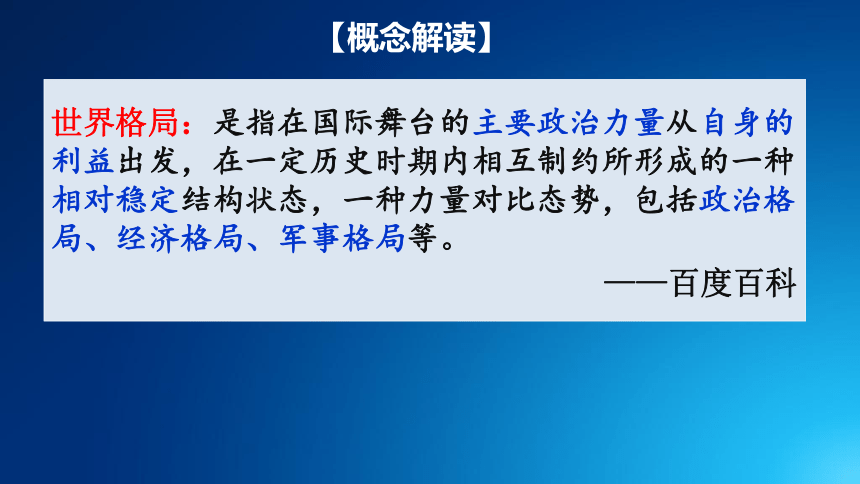 【概念解读】

世界格局：是指在国际舞台的主要政治力量从自身的利益出发，在一定历史时期内相互制约所形成的一种相对稳定结构状态，一种力量对比态势，包括政治格局、经济格局、军事格局等。

——百度百科